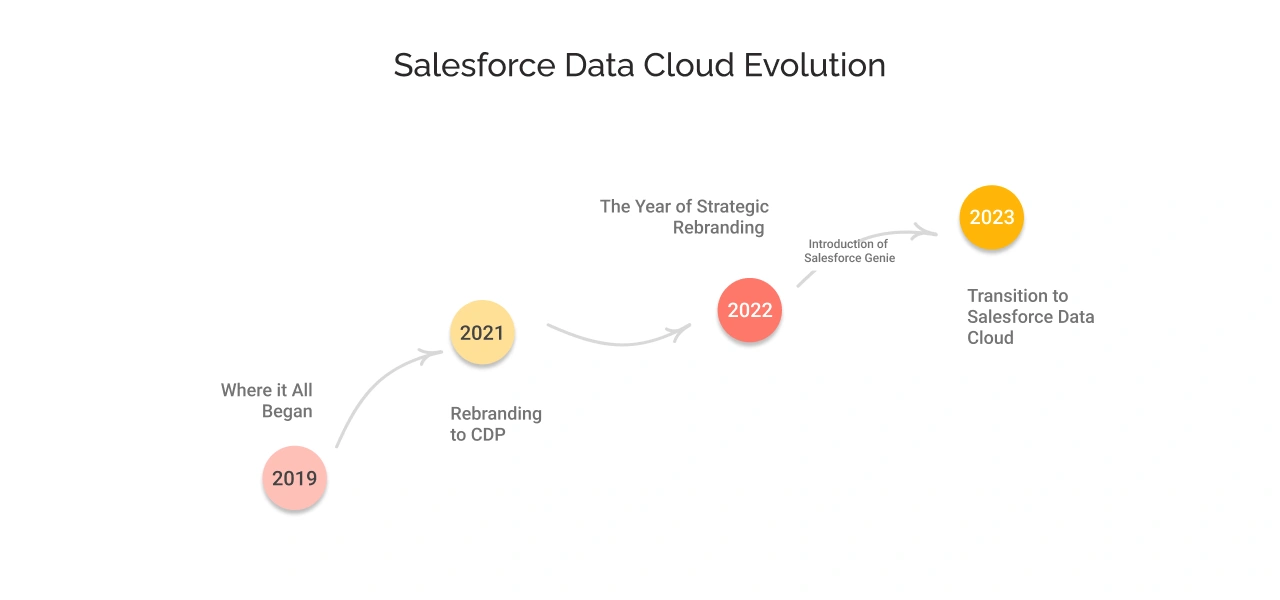 Salesforce Data Cloud Evolution

Where it All Began

2019

2021

Rebranding to CDP

The Year of Strategic Rebranding

2022

Introduction of Salesforce Genie

2023

Transition to Salesforce Data Cloud